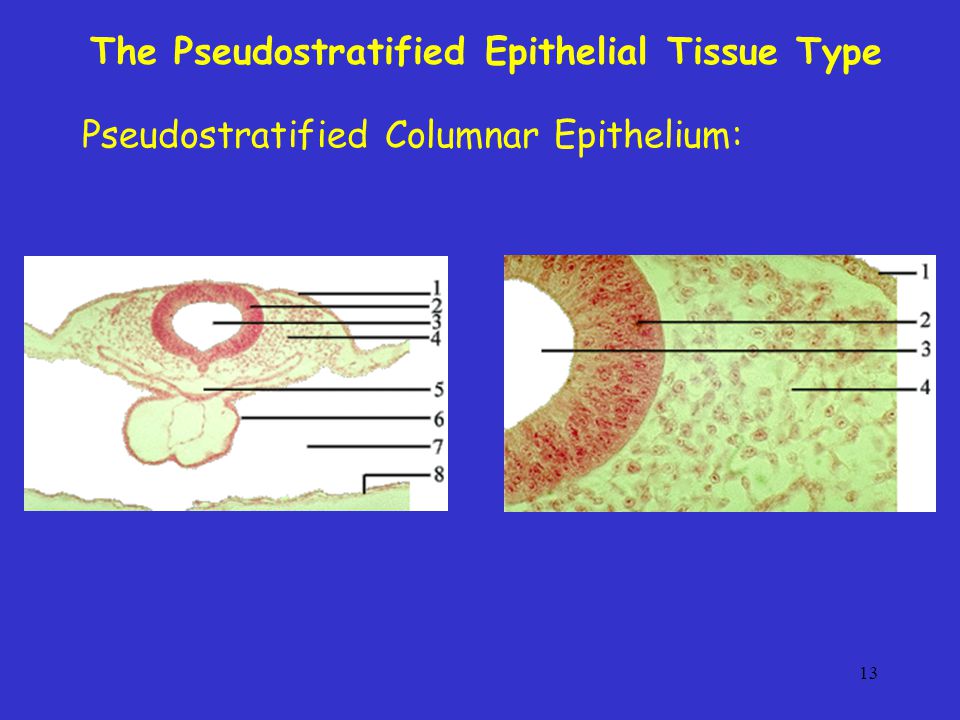 The Pseudostratified Epithelial Tissue Type

Pseudostratified Columnar Epithelium:

1
2
3
4
5
6
7
8

1
2
3
4

13